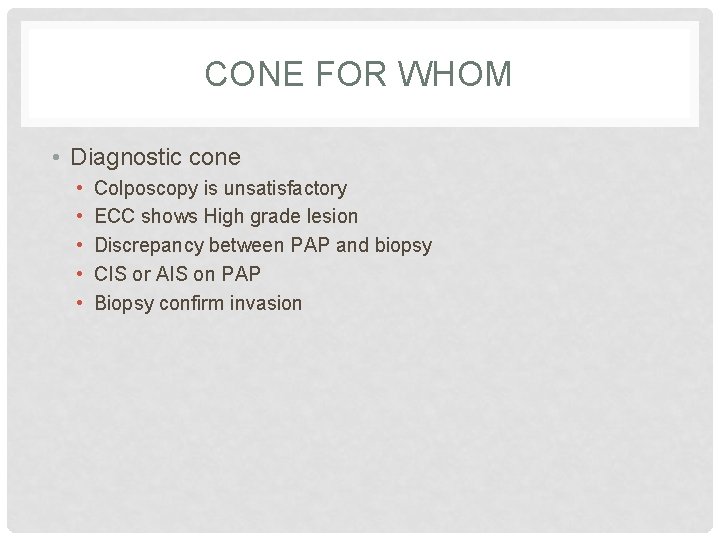 CONE FOR WHOM

• Diagnostic cone
  • Colposcopy is unsatisfactory
  • ECC shows High grade lesion
  • Discrepancy between PAP and biopsy
  • CIS or AIS on PAP
  • Biopsy confirm invasion